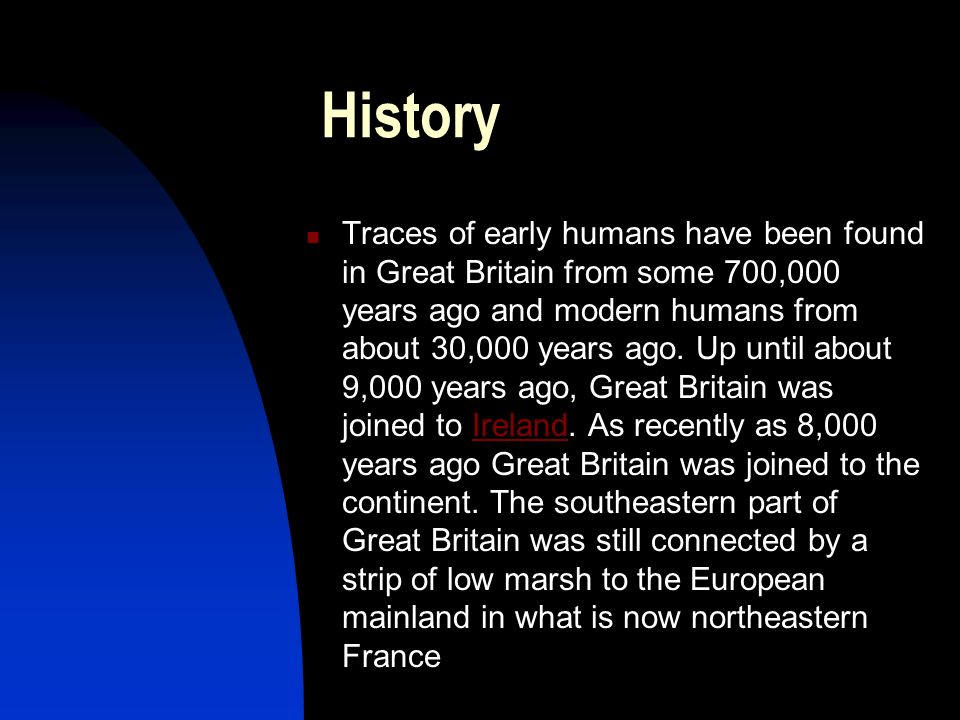 History

Traces of early humans have been found in Great Britain from some 700,000 years ago and modern humans from about 30,000 years ago. Up until about 9,000 years ago, Great Britain was joined to Ireland. As recently as 8,000 years ago Great Britain was joined to the continent. The southeastern part of Great Britain was still connected by a strip of low marsh to the European mainland in what is now northeastern France